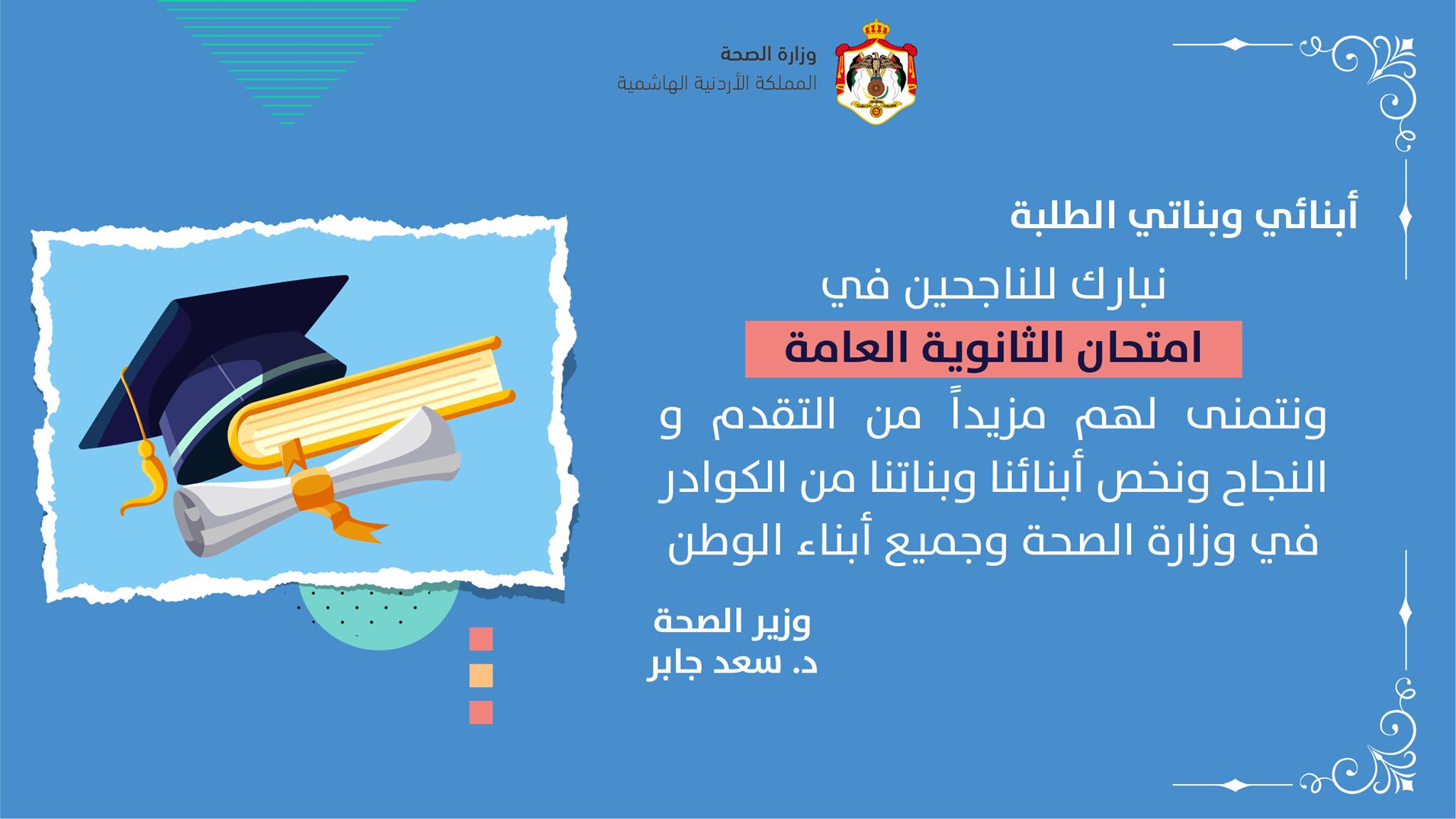 وزارة الصحة
المملكة الأردنية الهاشمية

أبنائي وبناتي الطلبة

نبارك للناجحين في

امتحان الثانوية العامة

ونتمنى لهم مزيداً من التقدم و النجاح ونخص أبنائنا وبناتنا من الكوادر في وزارة الصحة وجميع أبناء الوطن

وزير الصحة
د. سعد جابر